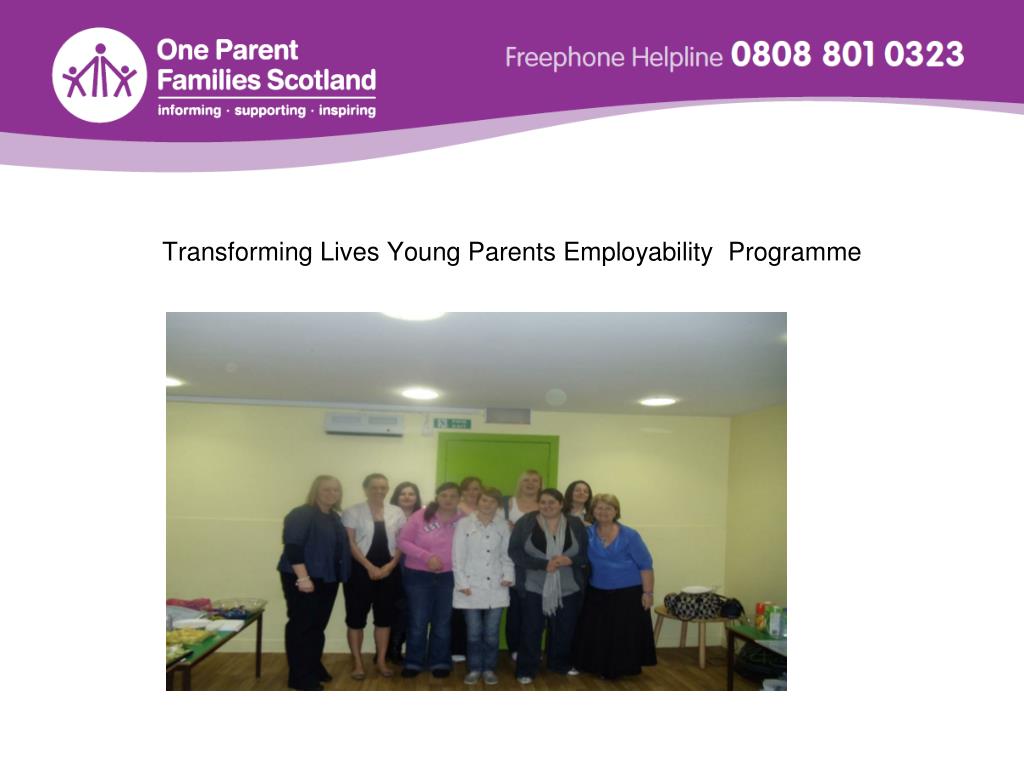 One Parent Families Scotland
informing · supporting · inspiring

Freephone Helpline 0808 801 0323

Transforming Lives Young Parents Employability Programme